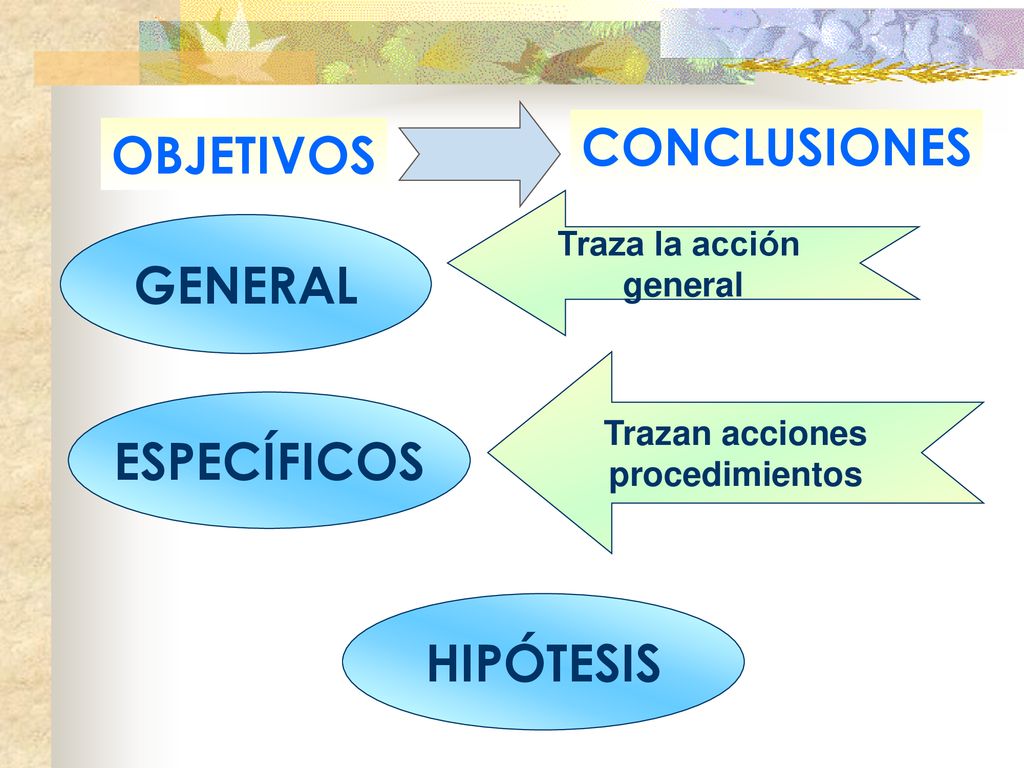 OBJETIVOS

CONCLUSIONES

GENERAL

Traza la acción general

ESPECÍFICOS

Trazan acciones procedimientos

HIPÓTESIS